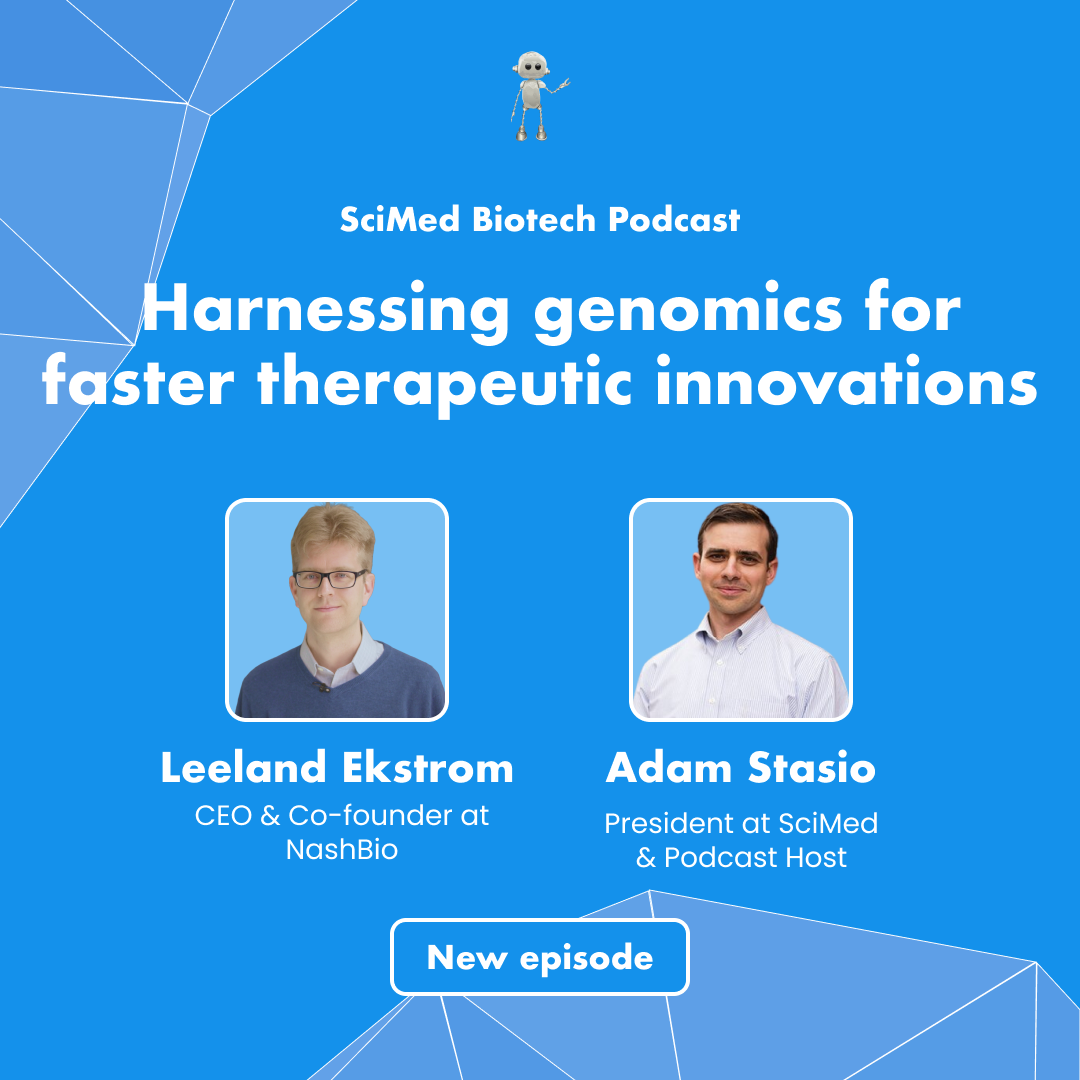 SciMed Biotech Podcast

Harnessing genomics for faster therapeutic innovations

Leeland Ekstrom
CEO & Co-founder at NashBio

Adam Stasio
President at SciMed & Podcast Host

New episode